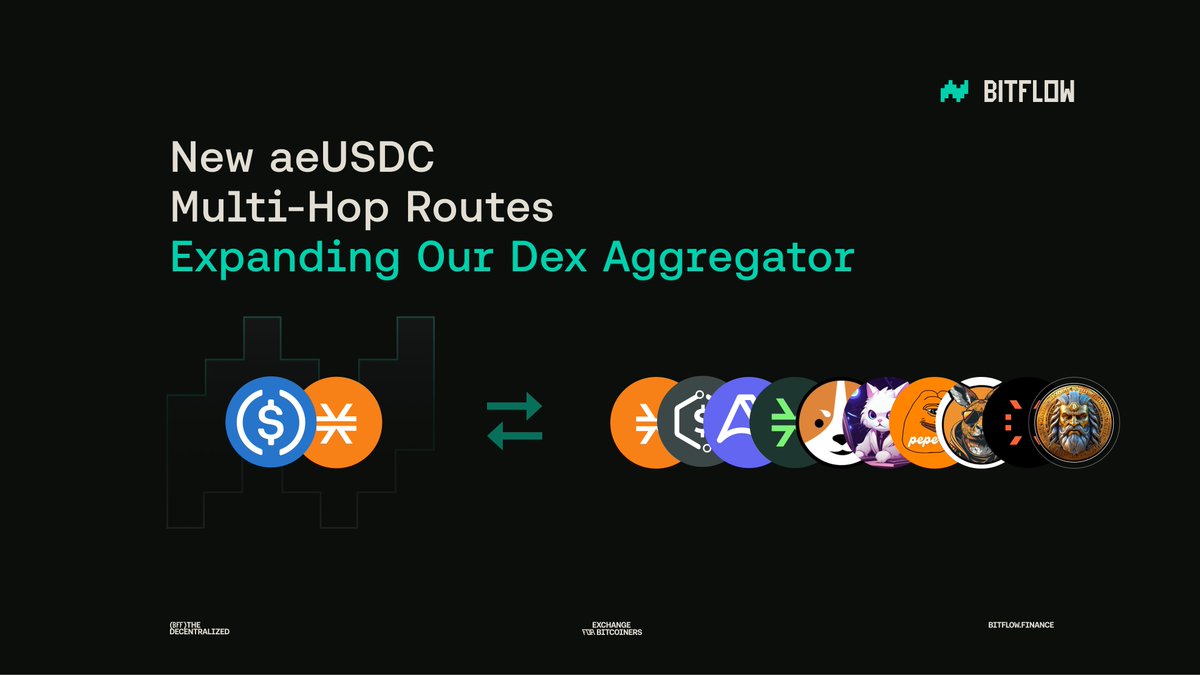 BITFLOW

New aeUSDC
Multi-Hop Routes
Expanding Our Dex Aggregator

pepe

(BIT)THE DECENTRALIZED

EXCHANGE FOR BITCOINERS

BITFLOW.FINANCE